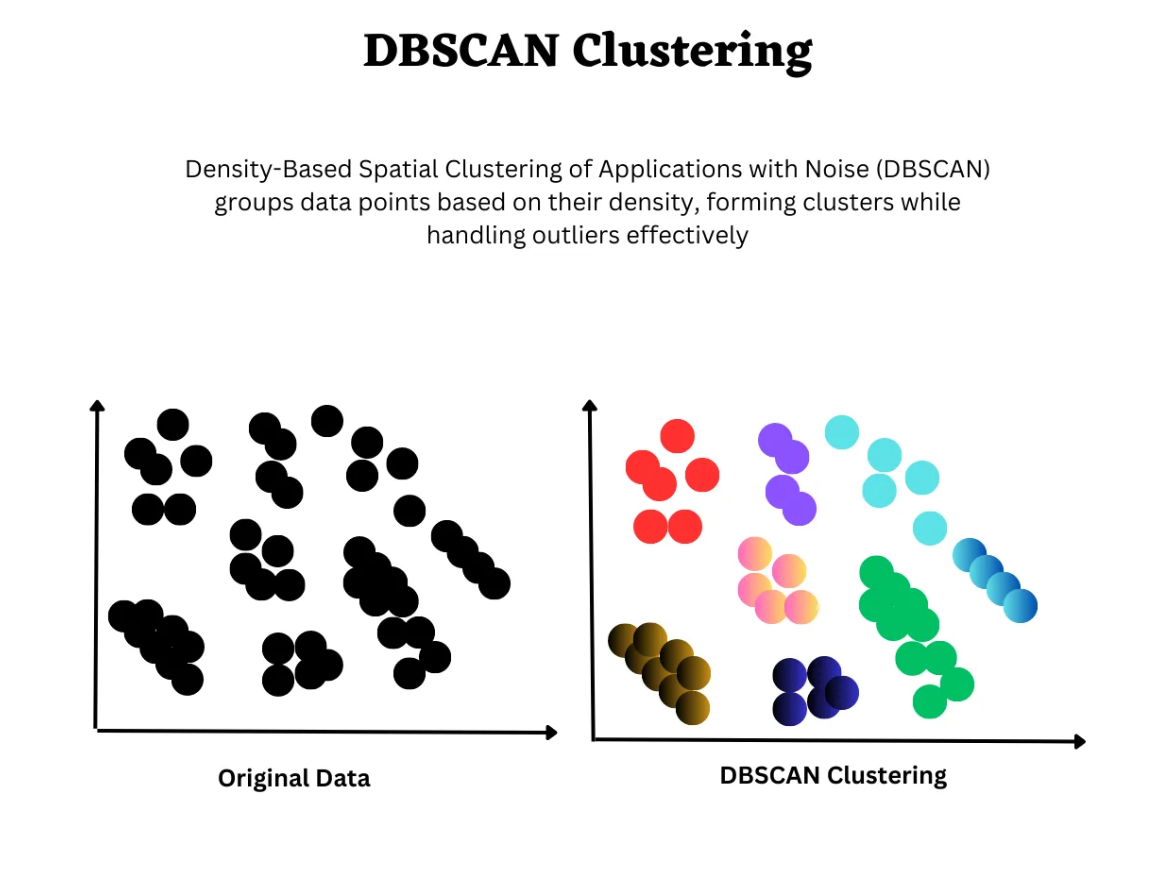 DBSCAN Clustering

Density-Based Spatial Clustering of Applications with Noise (DBSCAN) groups data points based on their density, forming clusters while handling outliers effectively

Original Data

DBSCAN Clustering